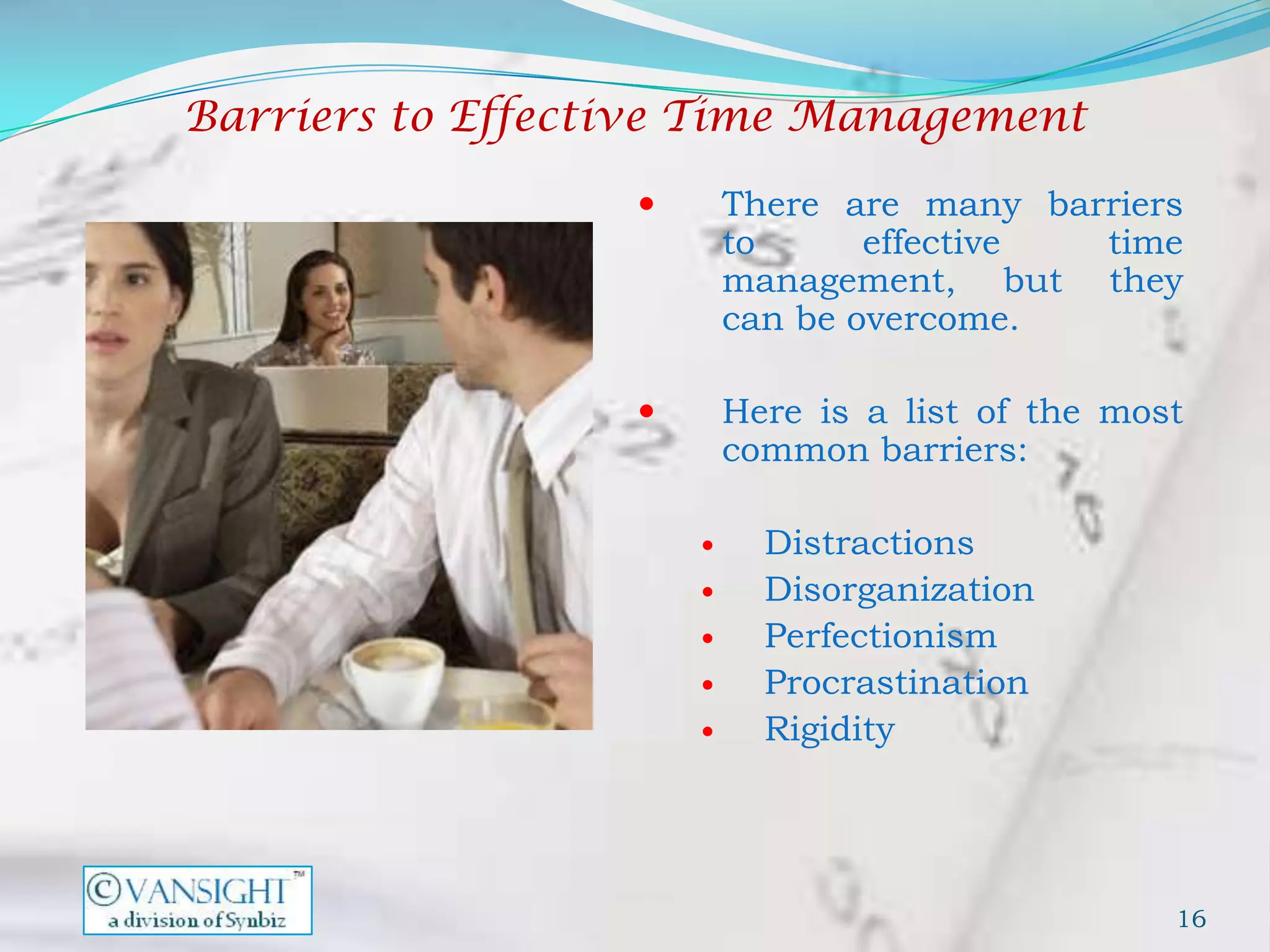 Barriers to Effective Time Management

• There are many barriers to effective time management, but they can be overcome.

• Here is a list of the most common barriers:

• Distractions
• Disorganization
• Perfectionism
• Procrastination
• Rigidity

©VANSIGHT™
a division of Synbiz

16